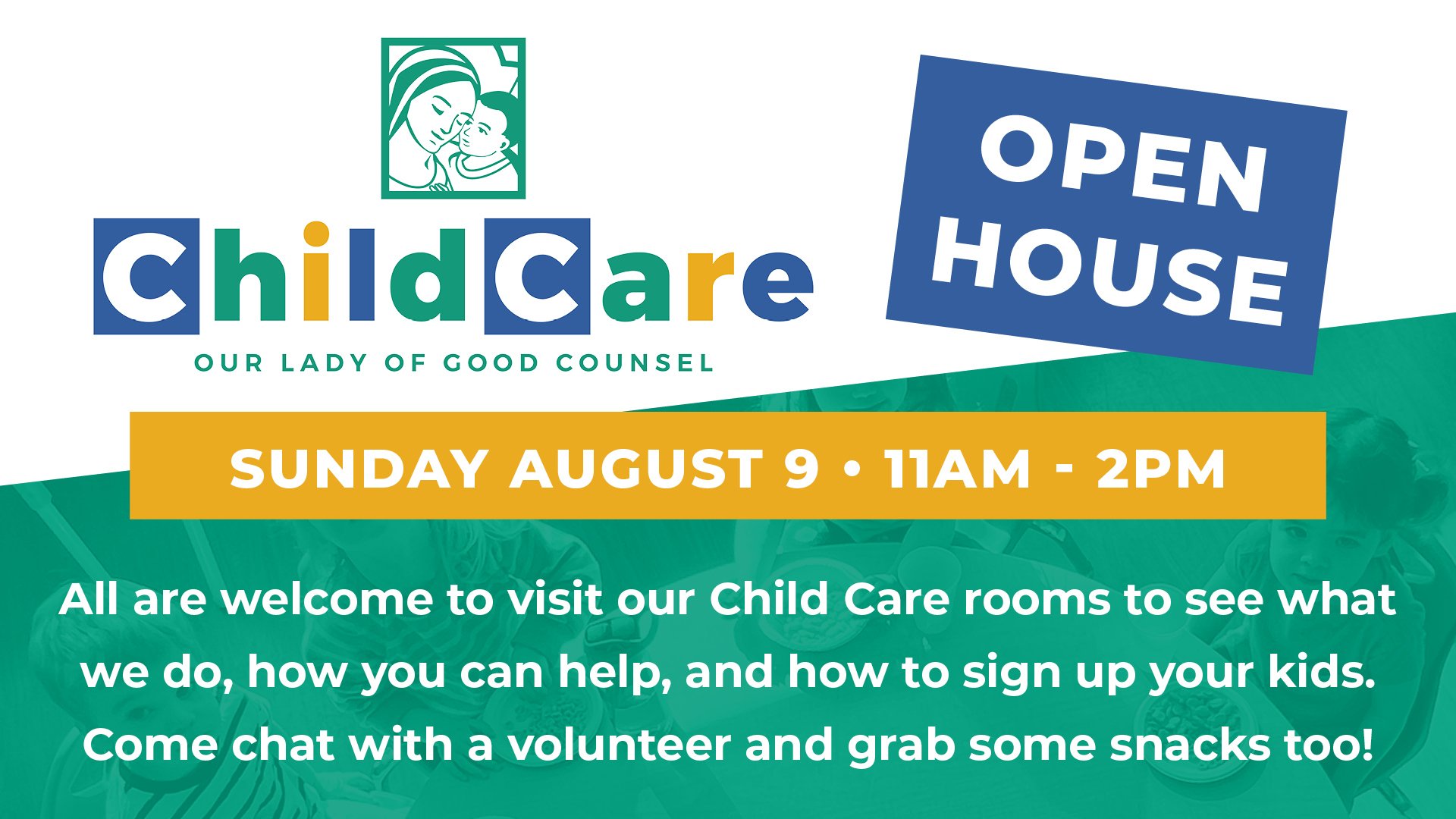 ChildCare
OUR LADY OF GOOD COUNSEL

OPEN HOUSE

SUNDAY AUGUST 9 • 11AM - 2PM

All are welcome to visit our Child Care rooms to see what we do, how you can help, and how to sign up your kids. Come chat with a volunteer and grab some snacks too!